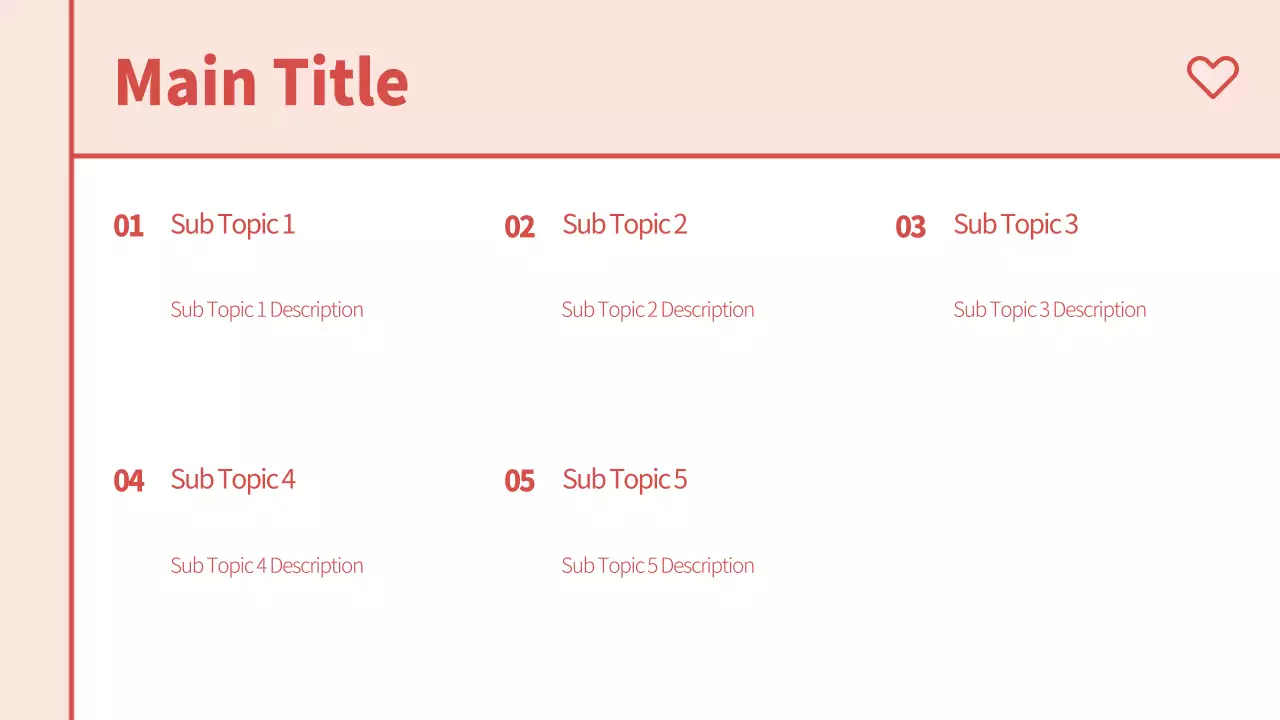 Main Title

01 Sub Topic 1

Sub Topic 1 Description

02 Sub Topic 2

Sub Topic 2 Description

03 Sub Topic 3

Sub Topic 3 Description

04 Sub Topic 4

Sub Topic 4 Description

05 Sub Topic 5

Sub Topic 5 Description